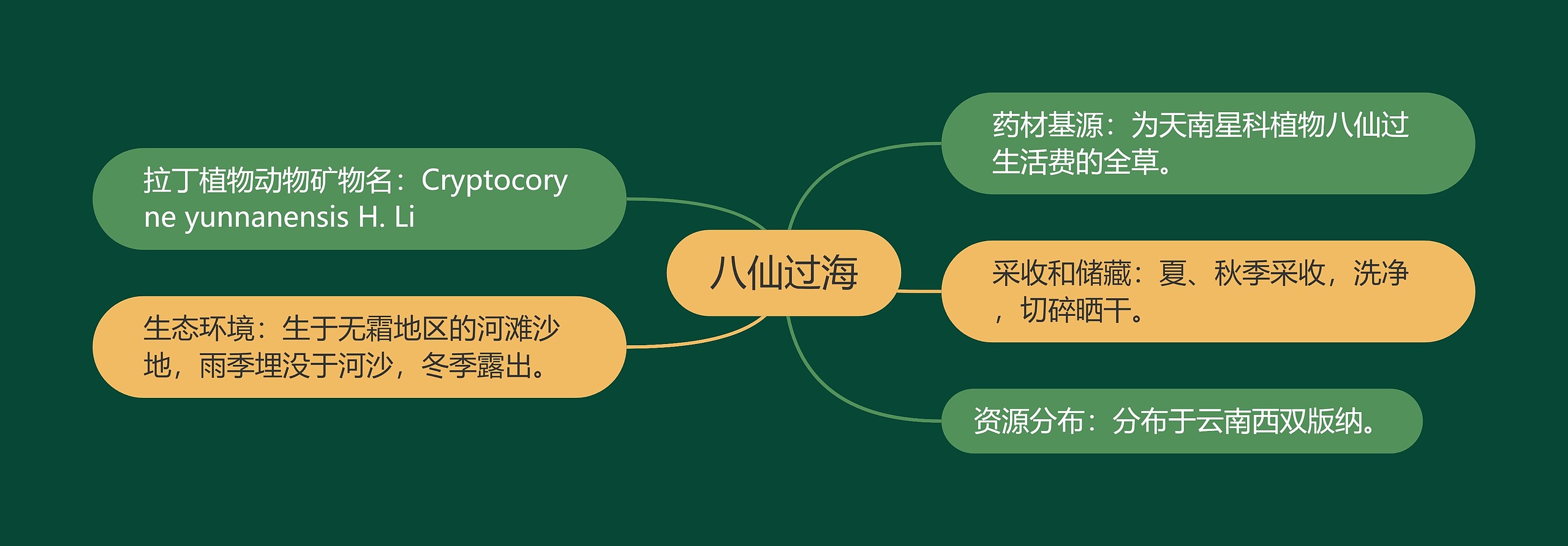 八仙过海

拉丁植物动物矿物名：Cryptocoryne yunnanensis H. Li

生态环境：生于无霜地区的河滩沙地，雨季埋没于河沙，冬季露出。

药材基源：为天南星科植物八仙过生活费的全草。

采收和储藏：夏、秋季采收，洗净，切碎晒干。

资源分布：分布于云南西双版纳。